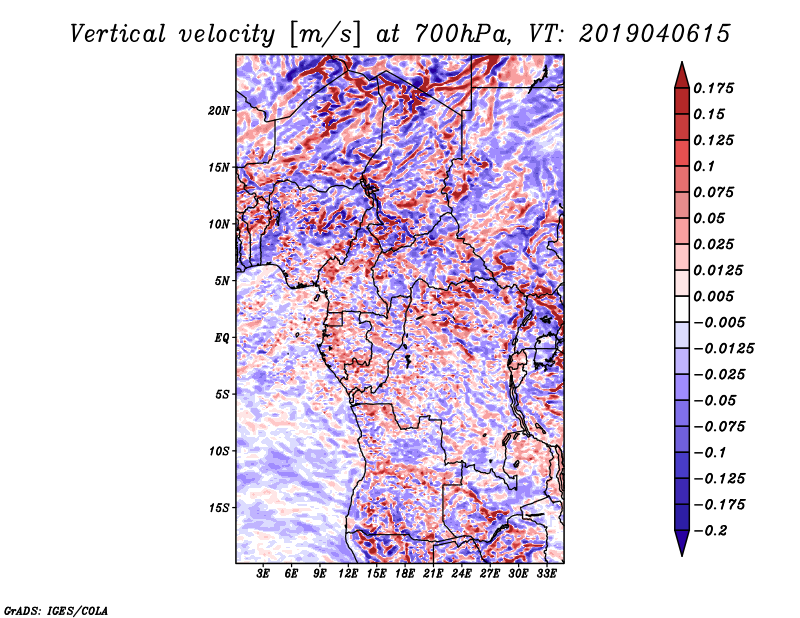 Vertical velocity [m/s] at 700hPa, VT: 2019040615

20N
15N
10N
5N
EQ
5S
10S
15S

3E 6E 9E 12E 15E 18E 21E 24E 27E 30E 33E

0.175
0.15
0.125
0.1
0.075
0.05
0.025
0.0125
0.005
−0.005
−0.0125
−0.025
−0.05
−0.075
−0.1
−0.125
−0.175
−0.2

GrADS: IGES/COLA